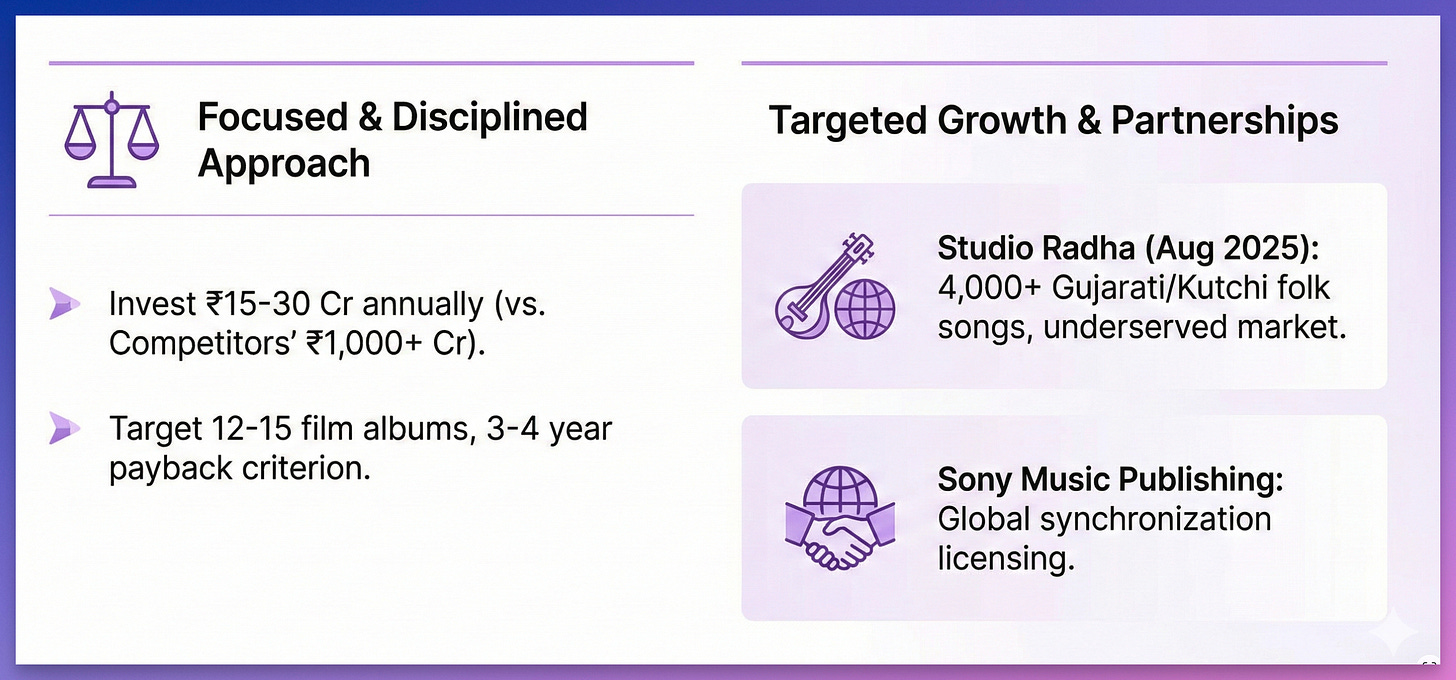 Focused & Disciplined Approach

Invest ₹15-30 Cr annually (vs. Competitors' ₹1,000+ Cr).

Target 12-15 film albums, 3-4 year payback criterion.

Targeted Growth & Partnerships

Studio Radha (Aug 2025): 4,000+ Gujarati/Kutchi folk songs, underserved market.

Sony Music Publishing: Global synchronization licensing.